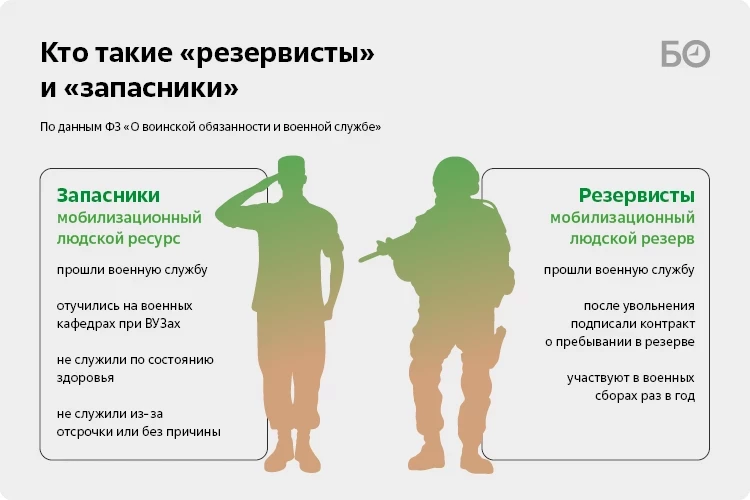 Кто такие «резервисты» и «запасники»

БО

По данным ФЗ «О воинской обязанности и военной службе»

Запасники
мобилизационный людской ресурс

прошли военную службу

отучились на военных кафедрах при ВУЗах

не служили по состоянию здоровья

не служили из-за отсрочки или без причины

Резервисты
мобилизационный людской резерв

прошли военную службу

после увольнения подписали контракт о пребывании в резерве

участвуют в военных сборах раз в год